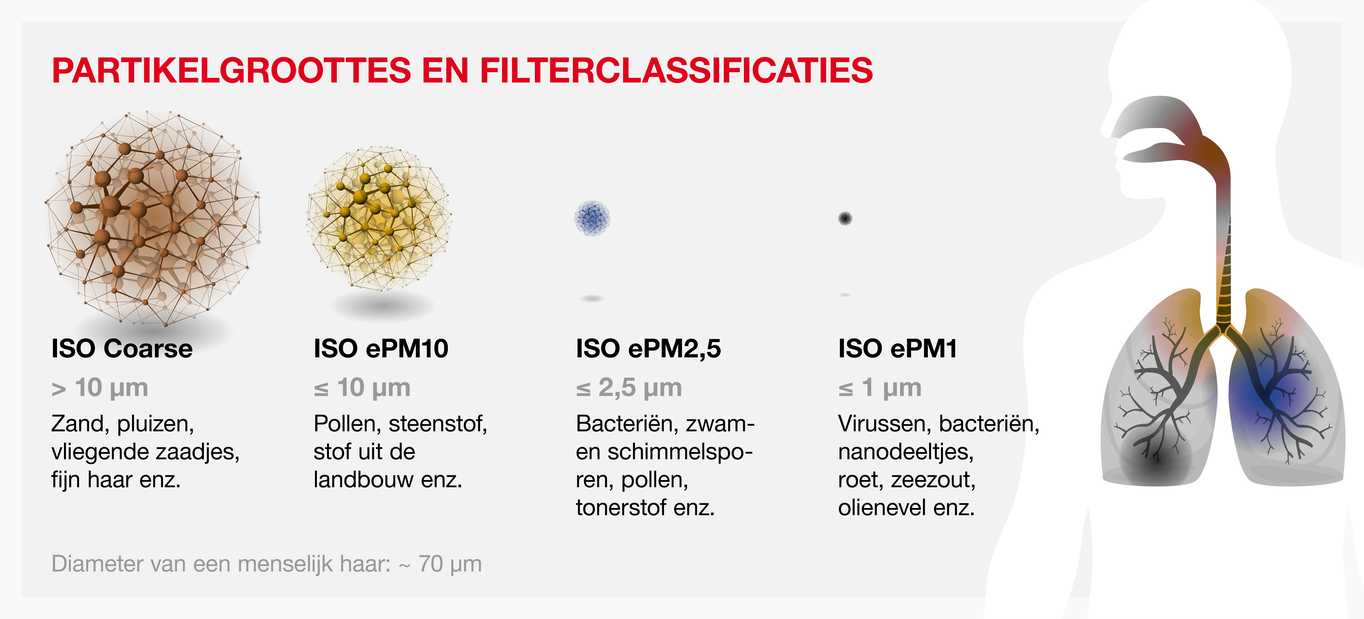 PARTIKELGROOTTES EN FILTERCLASSIFICATIES

ISO Coarse
> 10 µm
Zand, pluizen, vliegende zaadjes, fijn haar enz.

ISO ePM10
≤ 10 µm
Pollen, steenstof, stof uit de landbouw enz.

ISO ePM2,5
≤ 2,5 µm
Bacteriën, zwam- en schimmelsporen, pollen, tonerstof enz.

ISO ePM1
≤ 1 µm
Virussen, bacteriën, nanodeeltjes, roet, zeezout, olienevel enz.

Diameter van een menselijk haar: ~ 70 µm